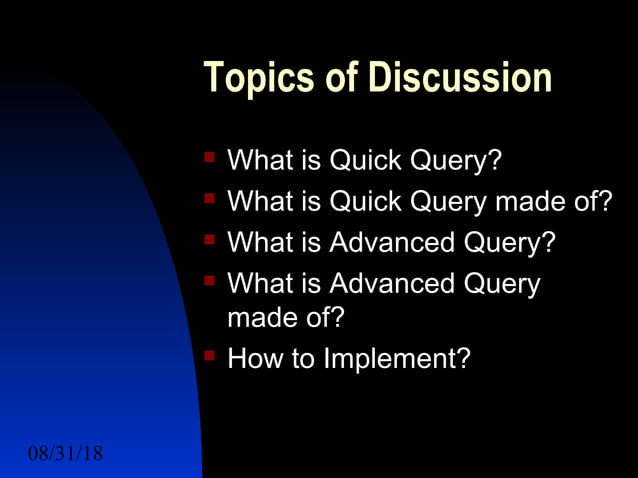 Topics of Discussion

- What is Quick Query?
- What is Quick Query made of?
- What is Advanced Query?
- What is Advanced Query made of?
- How to Implement?

08/31/18